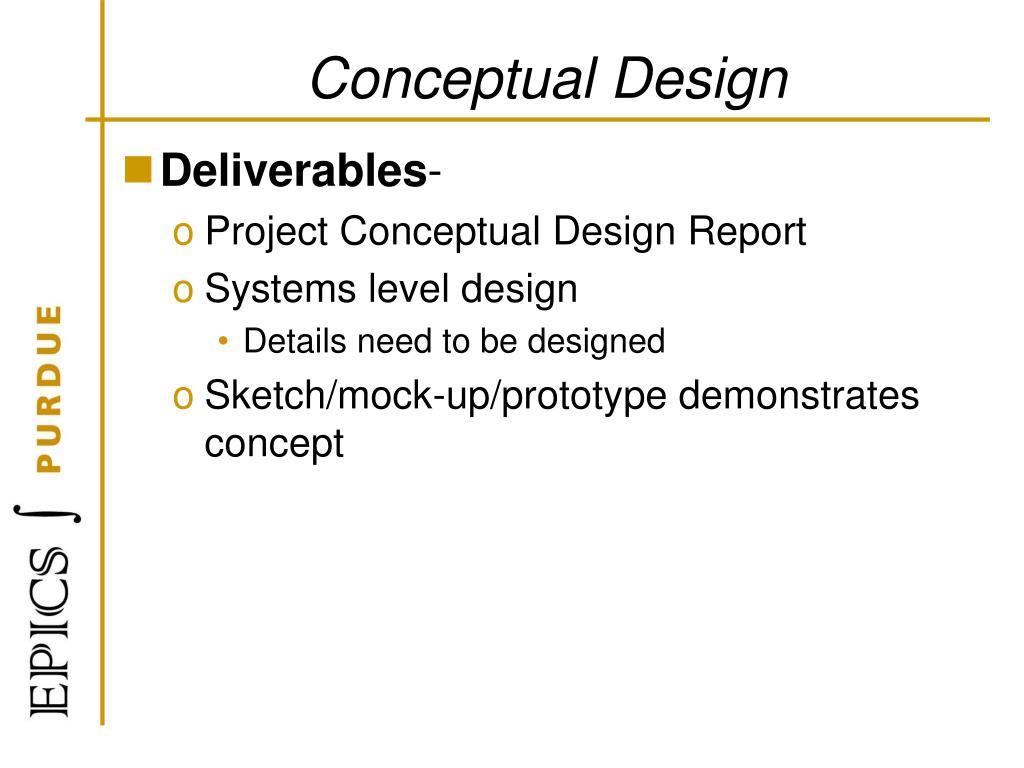 Conceptual Design

Deliverables-

o Project Conceptual Design Report

o Systems level design

• Details need to be designed

o Sketch/mock-up/prototype demonstrates concept

EPICS ∫ PURDUE